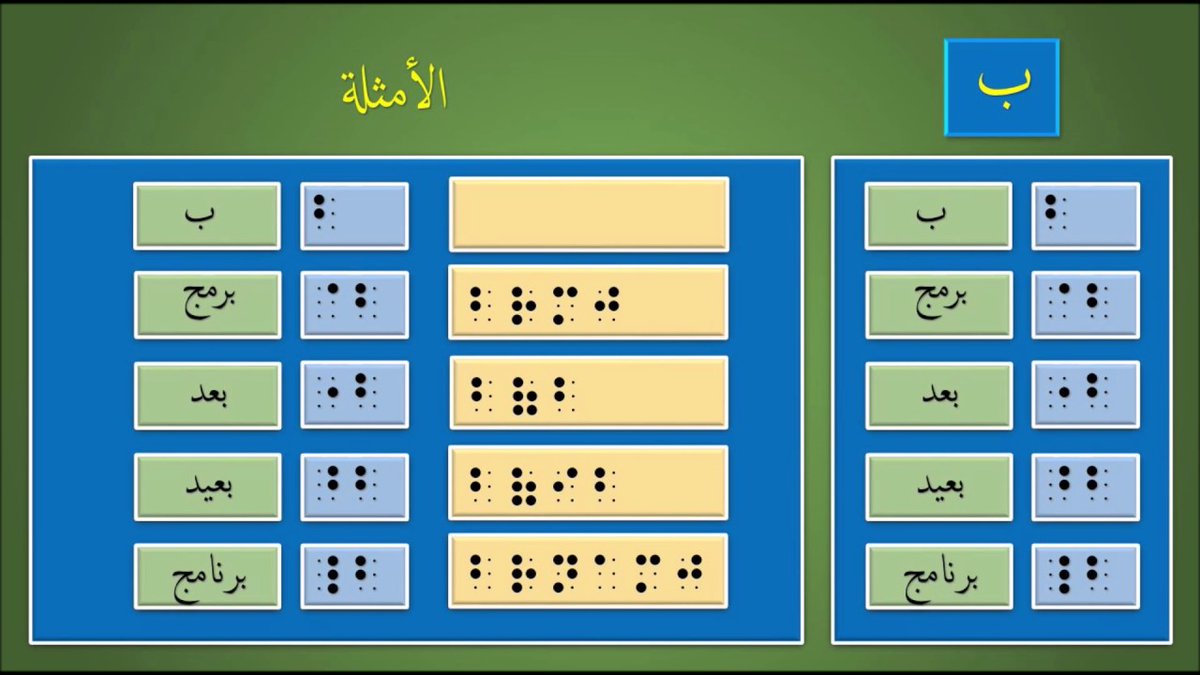 ب

الأمثلة

ب
برمج
بعد
بعيد
برنامج

ب
برمج
بعد
بعيد
برنامج